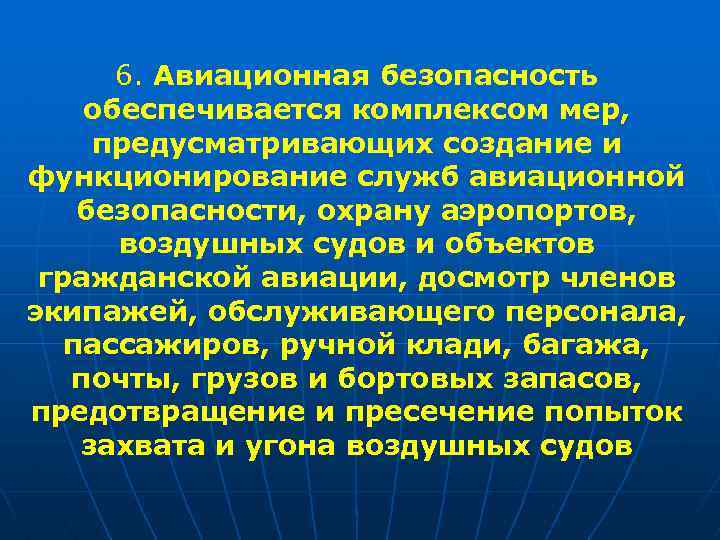 6. Авиационная безопасность обеспечивается комплексом мер, предусматривающих создание и функционирование служб авиационной безопасности, охрану аэропортов, воздушных судов и объектов гражданской авиации, досмотр членов экипажей, обслуживающего персонала, пассажиров, ручной клади, багажа, почты, грузов и бортовых запасов, предотвращение и пресечение попыток захвата и угона воздушных судов